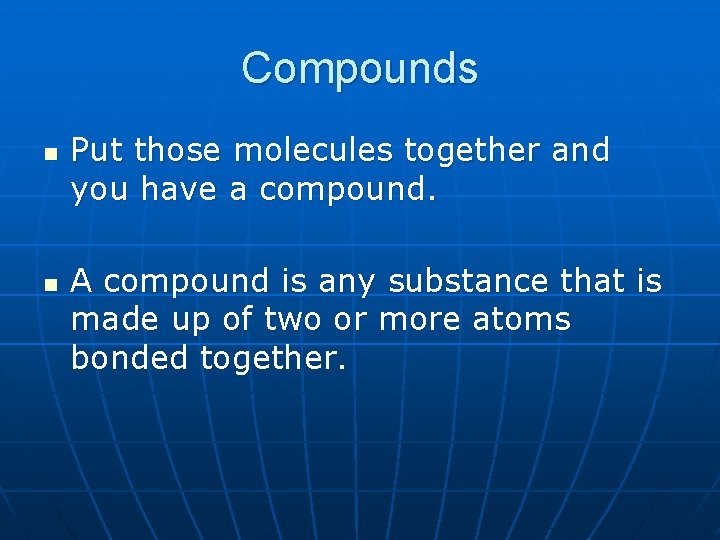 Compounds

- Put those molecules together and you have a compound.

- A compound is any substance that is made up of two or more atoms bonded together.